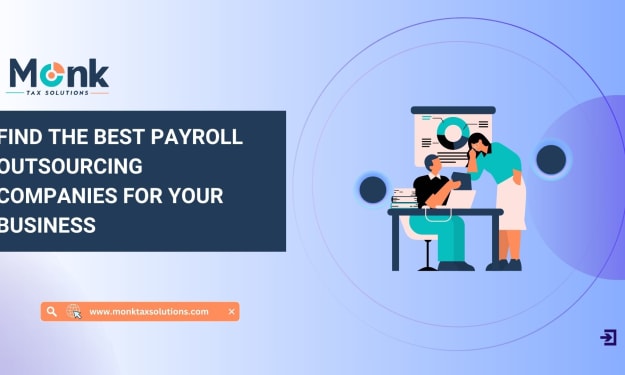 Monk
TAX SOLUTIONS

FIND THE BEST PAYROLL OUTSOURCING COMPANIES FOR YOUR BUSINESS

www.monktaxsolutions.com